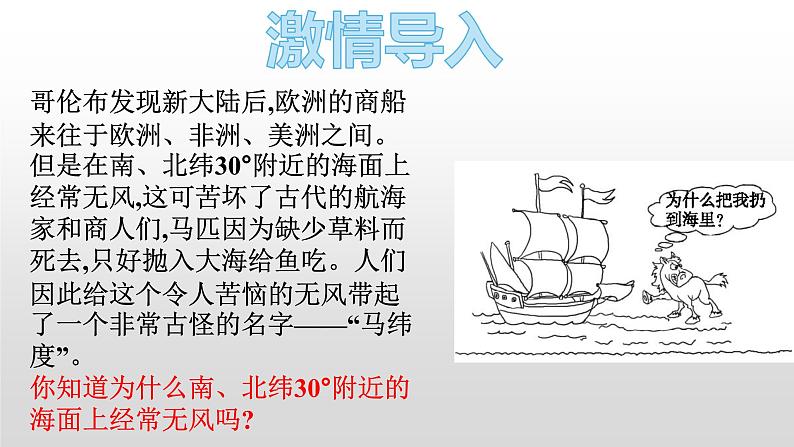 激情导入

哥伦布发现新大陆后,欧洲的商船来往于欧洲、非洲、美洲之间。但是在南、北纬30°附近的海面上经常无风,这可苦坏了古代的航海家和商人们,马匹因为缺少草料而死去,只好抛入大海给鱼吃。人们因此给这个令人苦恼的无风带起了一个非常古怪的名字——“马纬度”。

你知道为什么南、北纬30°附近的海面上经常无风吗?

为什么把我扔到海里?